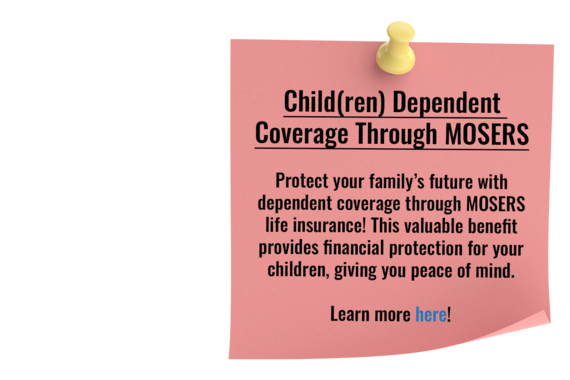 Child(ren) Dependent Coverage Through MOSERS

Protect your family's future with dependent coverage through MOSERS life insurance! This valuable benefit provides financial protection for your children, giving you peace of mind.

Learn more here!